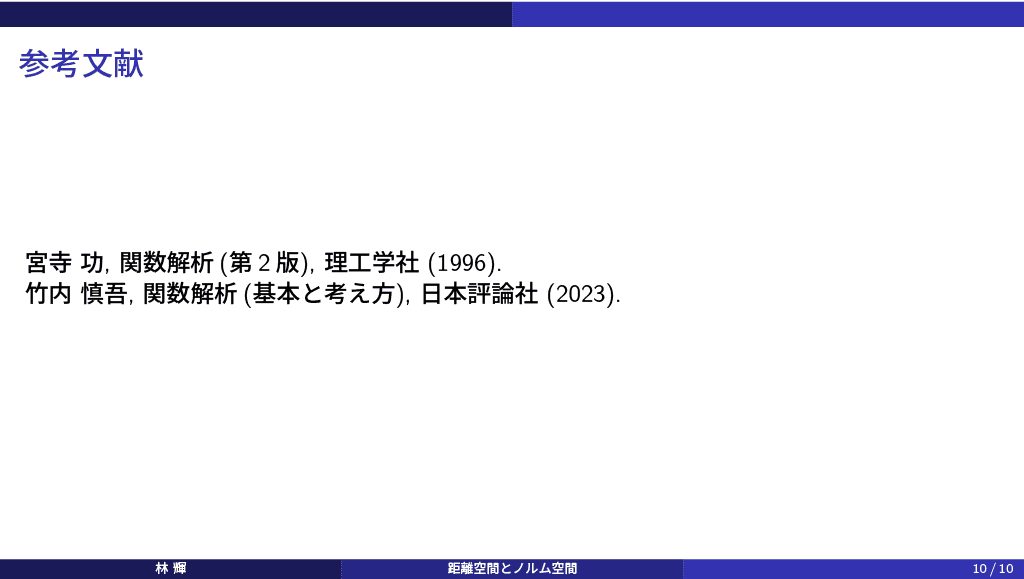 参考文献

宮寺 功, 関数解析 (第 2 版), 理工学社 (1996).
竹内 慎吾, 関数解析 (基本と考え方), 日本評論社 (2023).

林 輝　距離空間とノルム空間　10 / 10